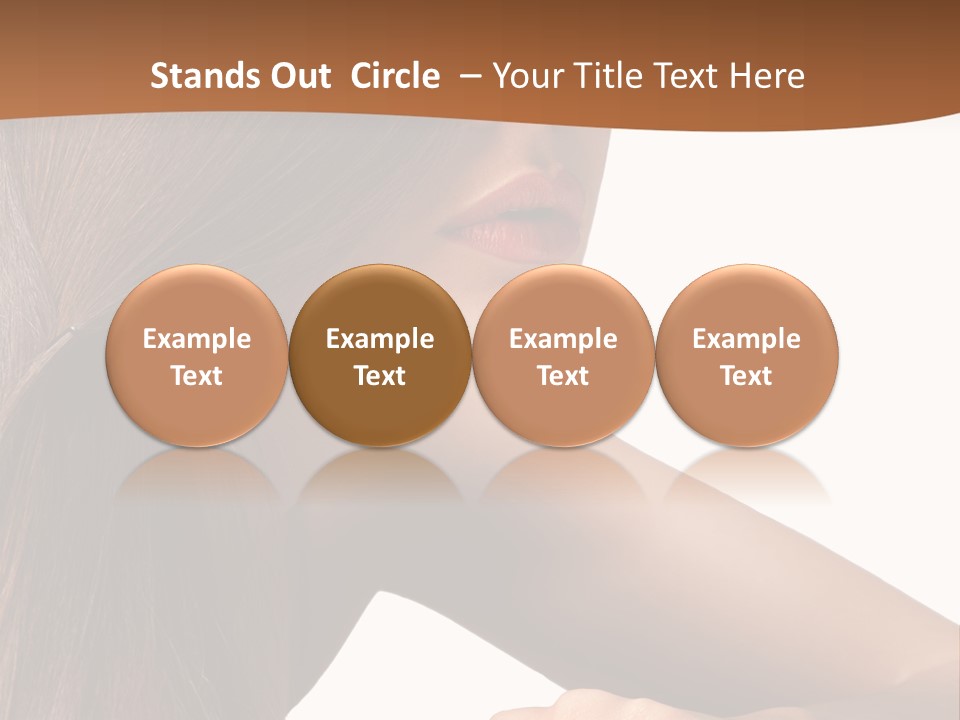 Stands Out Circle – Your Title Text Here

Example Text

Example Text

Example Text

Example Text